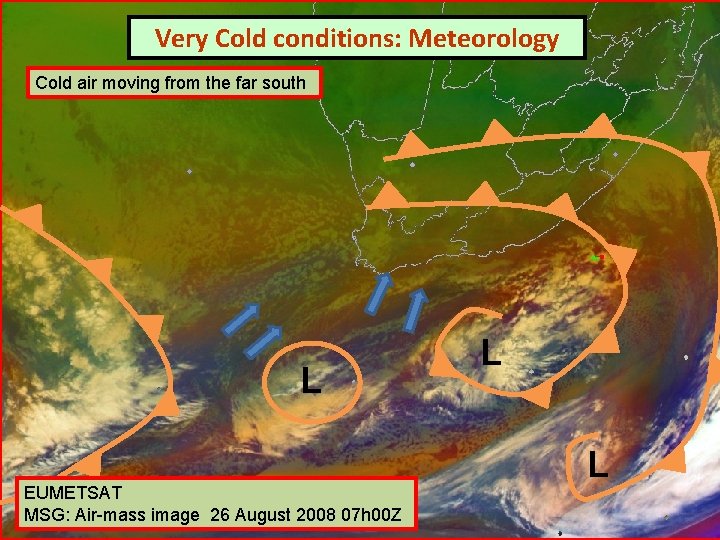 Very Cold conditions: Meteorology

Cold air moving from the far south

L

L

L

EUMETSAT
MSG: Air-mass image 26 August 2008 07h00Z